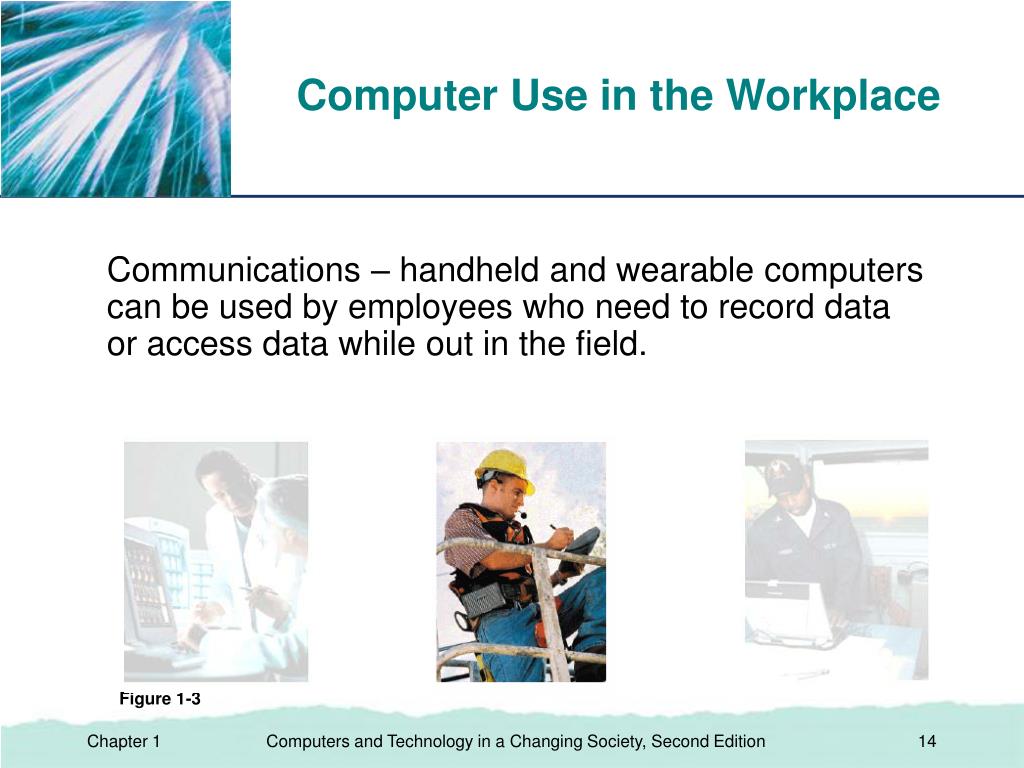 Computer Use in the Workplace

Communications – handheld and wearable computers can be used by employees who need to record data or access data while out in the field.

Figure 1-3

Chapter 1

Computers and Technology in a Changing Society, Second Edition

14